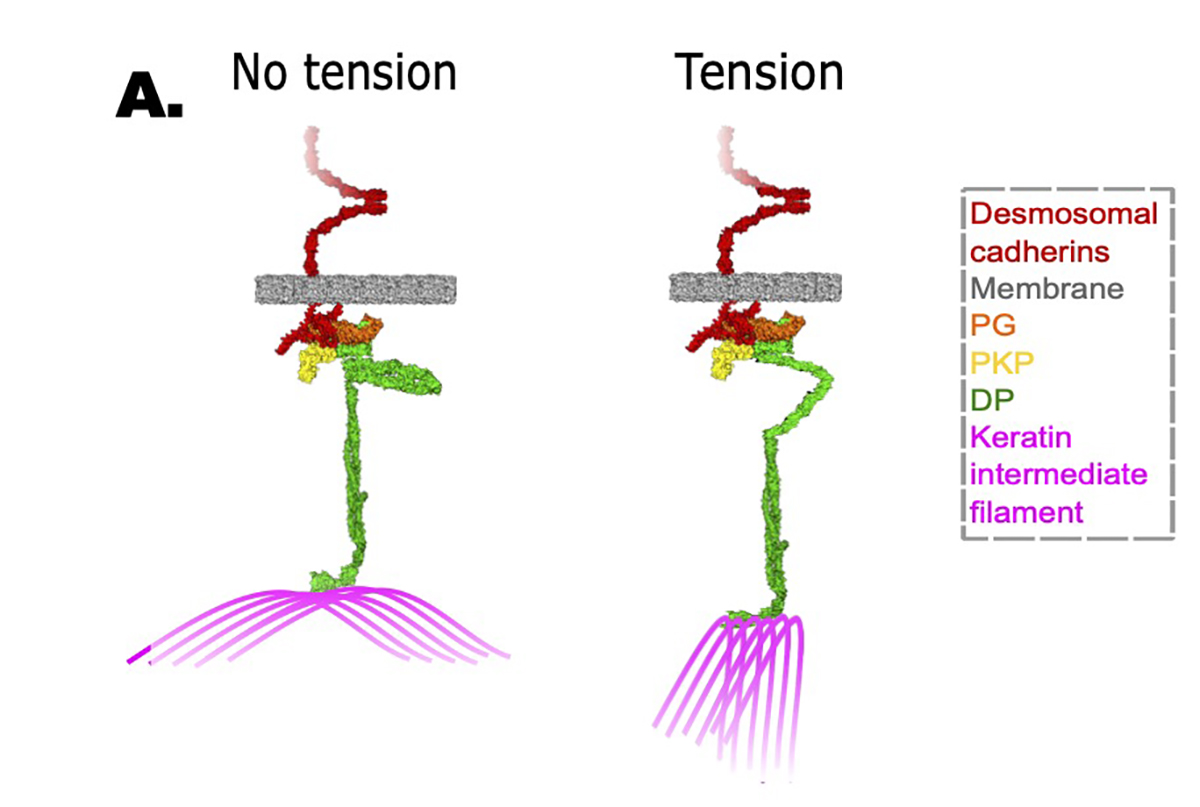 A. No tension

Tension

Desmosomal cadherins
Membrane
PG
PKP
DP
Keratin intermediate filament